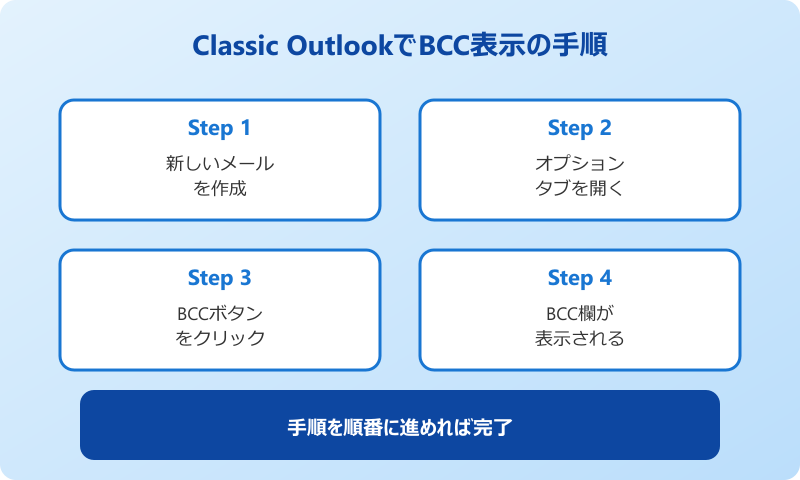 Classic OutlookでBCC表示の手順

Step 1
新しいメール
を作成

Step 2
オプション
タブを開く

Step 3
BCCボタン
をクリック

Step 4
BCC欄が
表示される

手順を順番に進めれば完了